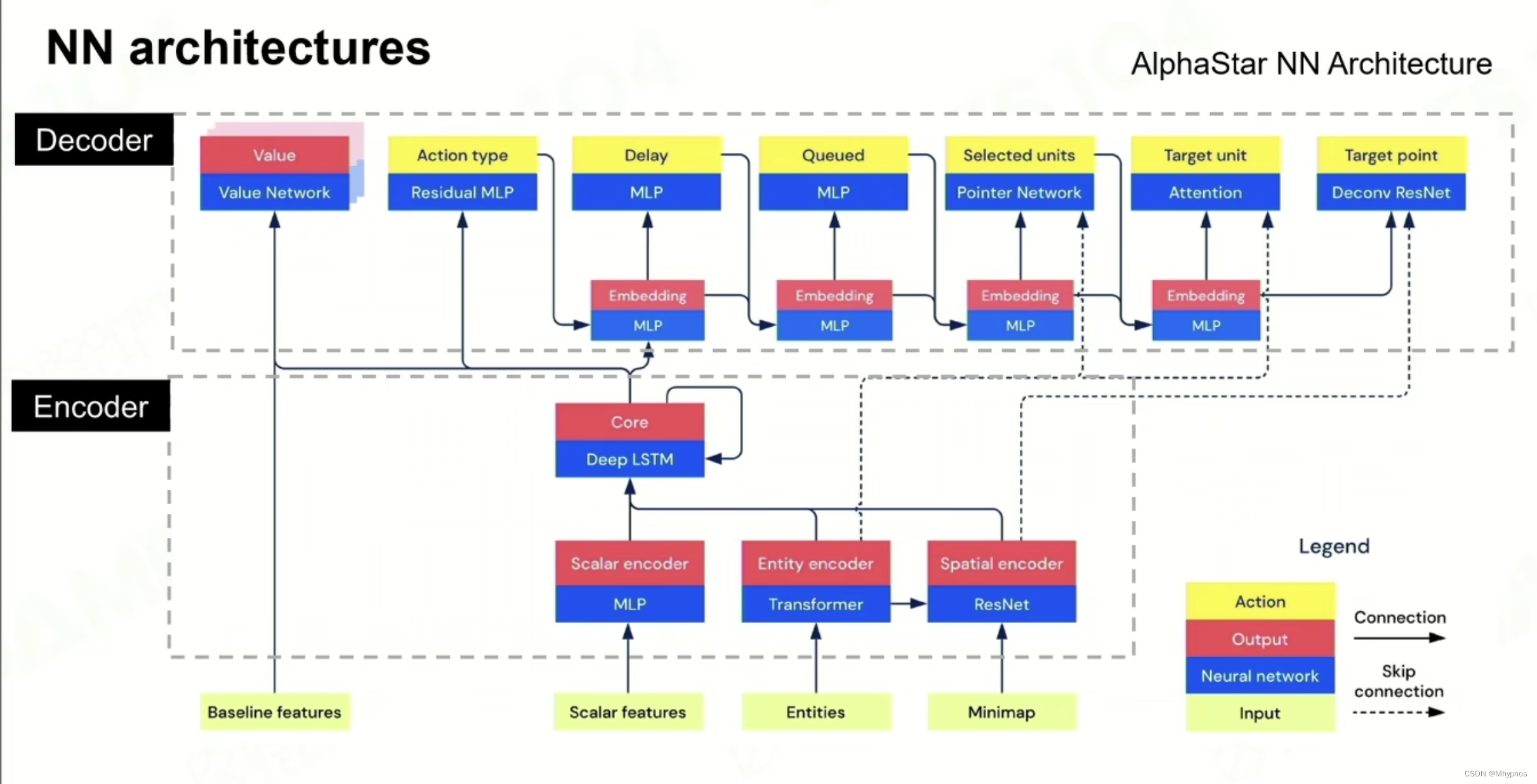 NN architectures

AlphaStar NN Architecture

Decoder

Value
Value Network

Action type
Residual MLP

Delay
MLP

Queued
MLP

Selected units
Pointer Network

Target unit
Attention

Target point
Deconv ResNet

Embedding
MLP

Embedding
MLP

Embedding
MLP

Embedding
MLP

Encoder

Core
Deep LSTM

Scalar encoder
MLP

Entity encoder
Transformer

Spatial encoder
ResNet

Baseline features

Scalar features

Entities

Minimap

Legend

Action
Output
Neural network
Input

Connection

Skip connection

CSDN @Mhypnos